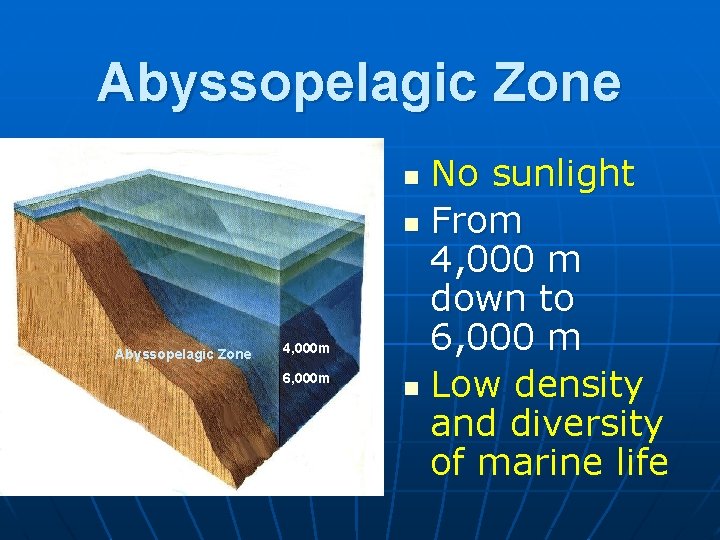 Abyssopelagic Zone

Abyssopelagic Zone

4,000m

6,000m

- No sunlight
- From 4,000 m down to 6,000 m
- Low density and diversity of marine life